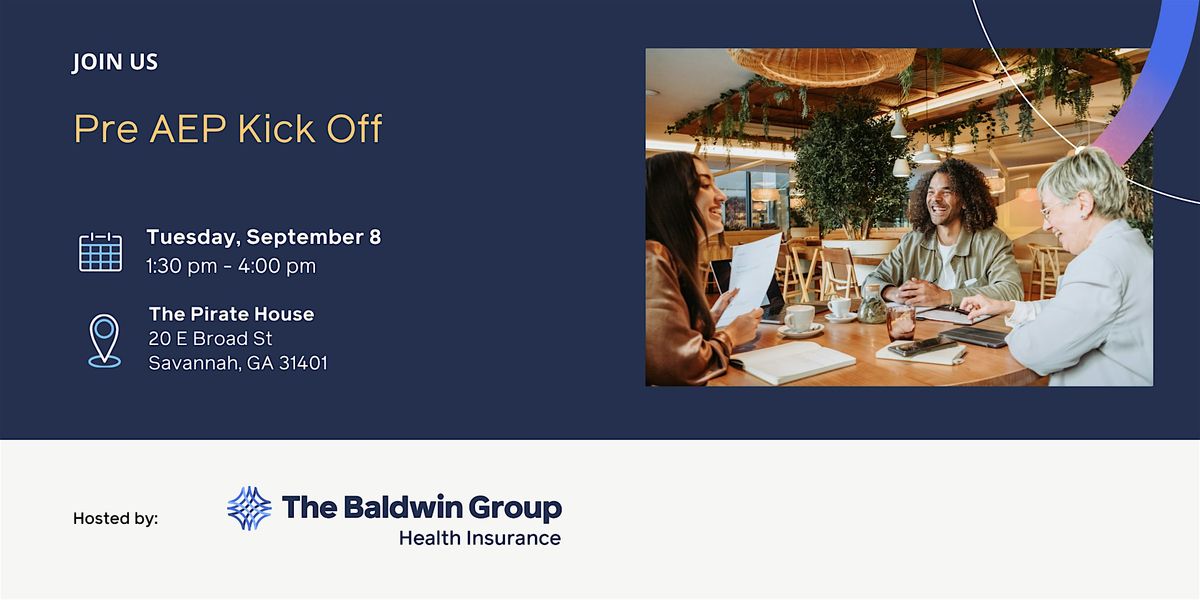 JOIN US

Pre AEP Kick Off

Tuesday, September 8
1:30 pm - 4:00 pm

The Pirate House
20 E Broad St
Savannah, GA 31401

Hosted by:

The Baldwin Group
Health Insurance